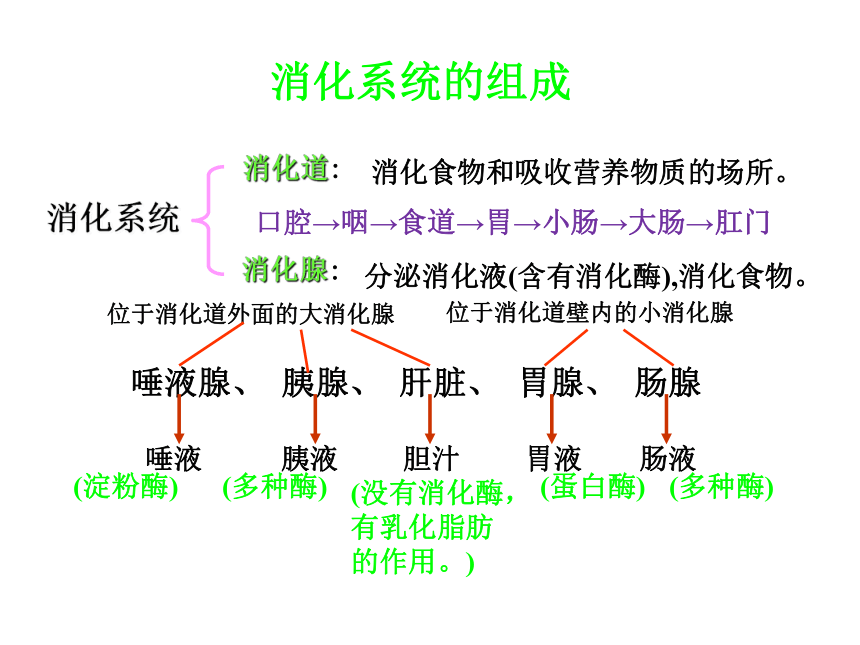 消化系统的组成

消化系统

消化道： 消化食物和吸收营养物质的场所。

口腔→咽→食道→胃→小肠→大肠→肛门

消化腺： 分泌消化液(含有消化酶),消化食物。

位于消化道外面的大消化腺

位于消化道壁内的小消化腺

唾液腺、 胰腺、 肝脏、 胃腺、 肠腺

唾液 胰液 胆汁 胃液 肠液

(淀粉酶) (多种酶) (没有消化酶，有乳化脂肪的作用。) (蛋白酶) (多种酶)